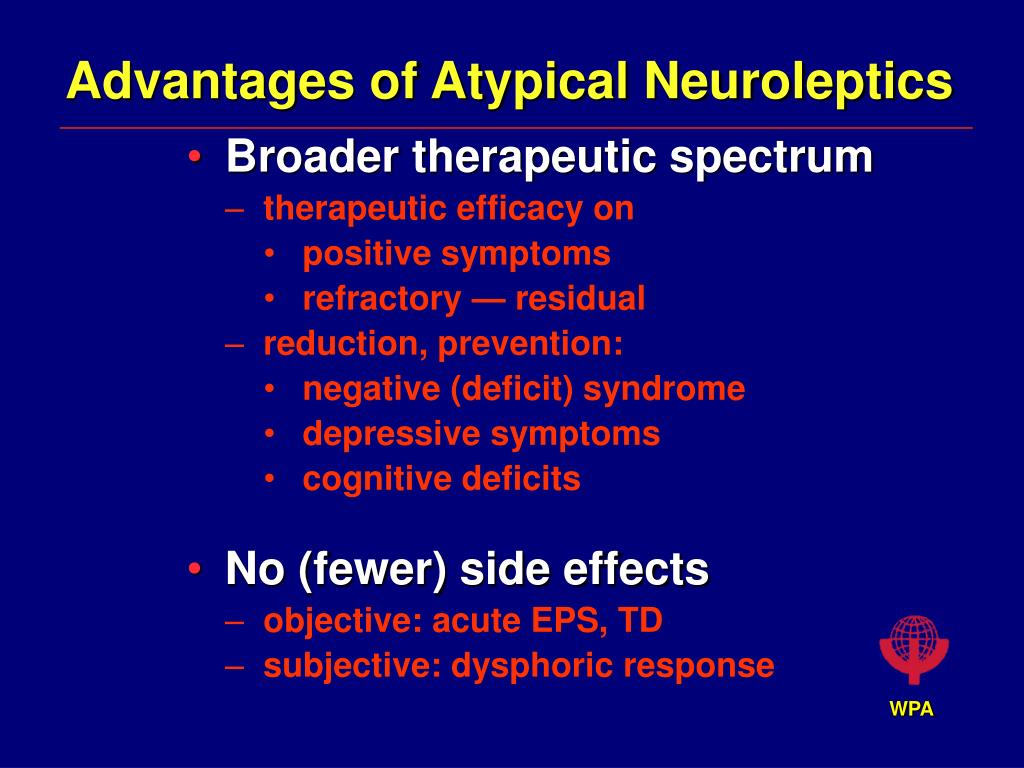 Advantages of Atypical Neuroleptics

• Broader therapeutic spectrum
– therapeutic efficacy on
• positive symptoms
• refractory — residual
– reduction, prevention:
• negative (deficit) syndrome
• depressive symptoms
• cognitive deficits

• No (fewer) side effects
– objective: acute EPS, TD
– subjective: dysphoric response

WPA